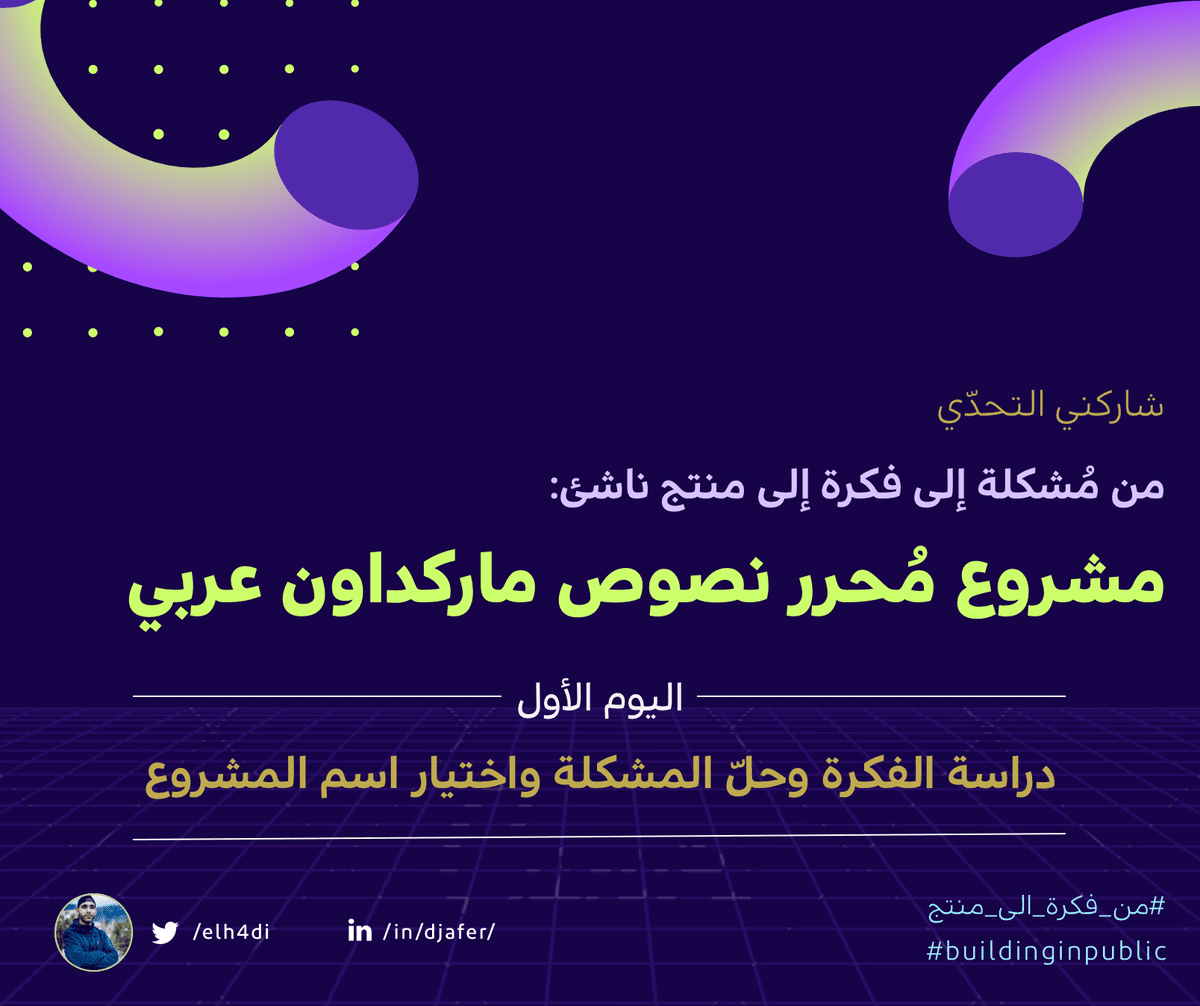 شاركني التحدّي

من مُشكلة إلى فكرة إلى منتج ناشئ:

مشروع مُحرر نصوص ماركداون عربي

اليوم الأول

دراسة الفكرة وحلّ المشكلة واختيار اسم المشروع

/elh4di

/in/djafer/

#من_فكرة_الى_منتج
#buildinginpublic